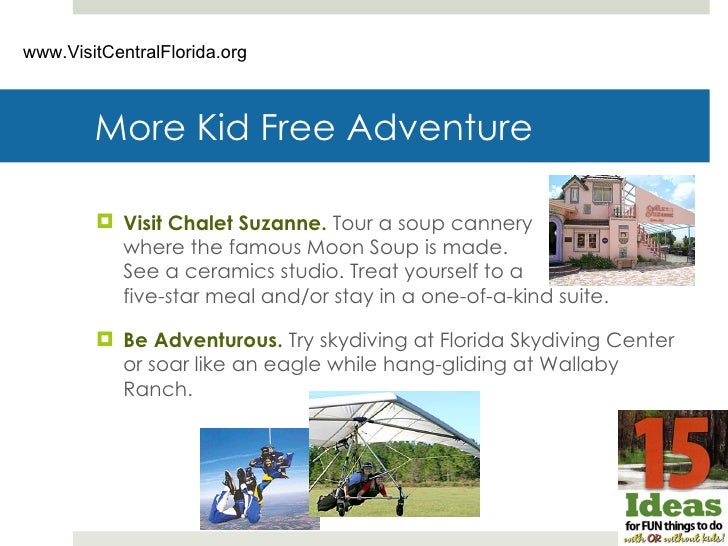 www.VisitCentralFlorida.org

More Kid Free Adventure

Visit Chalet Suzanne. Tour a soup cannery where the famous Moon Soup is made. See a ceramics studio. Treat yourself to a five-star meal and/or stay in a one-of-a-kind suite.

Be Adventurous. Try skydiving at Florida Skydiving Center or soar like an eagle while hang-gliding at Wallaby Ranch.

15 Ideas for FUN things to do with OR without kids!